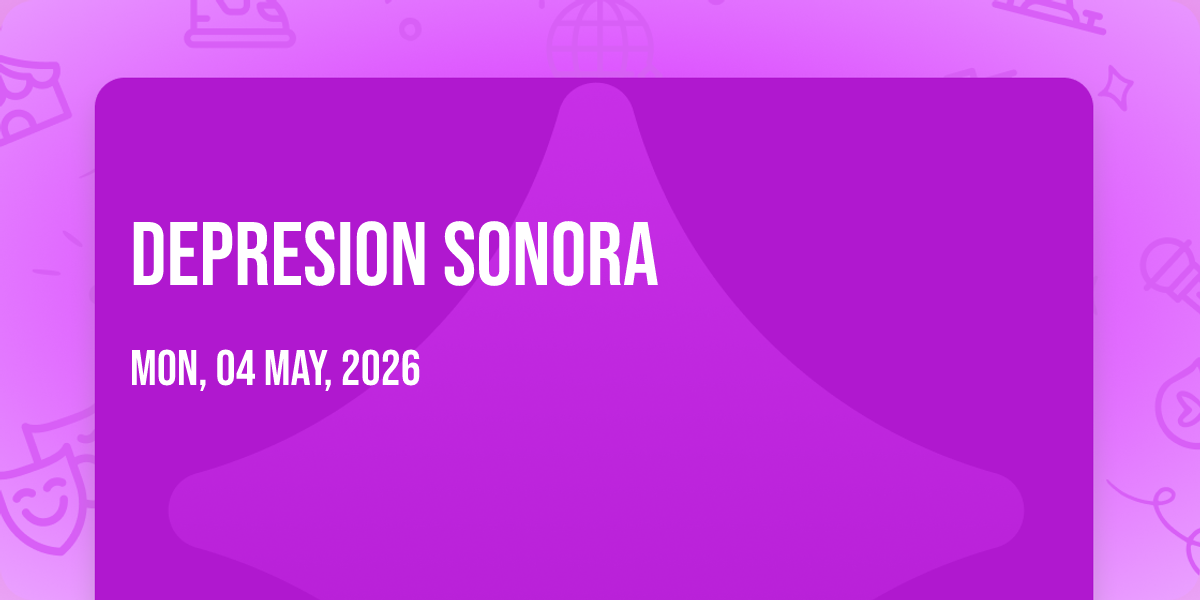 DEPRESION SONORA

MON, 04 MAY, 2026